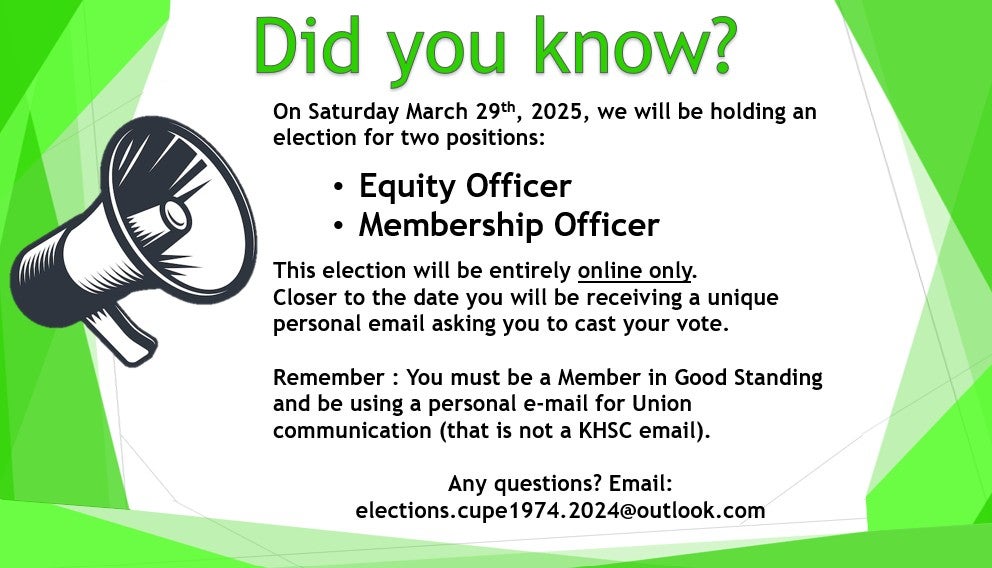 Did you know?

On Saturday March 29th, 2025, we will be holding an election for two positions:

• Equity Officer
• Membership Officer

This election will be entirely online only.
Closer to the date you will be receiving a unique personal email asking you to cast your vote.

Remember : You must be a Member in Good Standing and be using a personal e-mail for Union communication (that is not a KHSC email).

Any questions? Email:
elections.cupe1974.2024@outlook.com